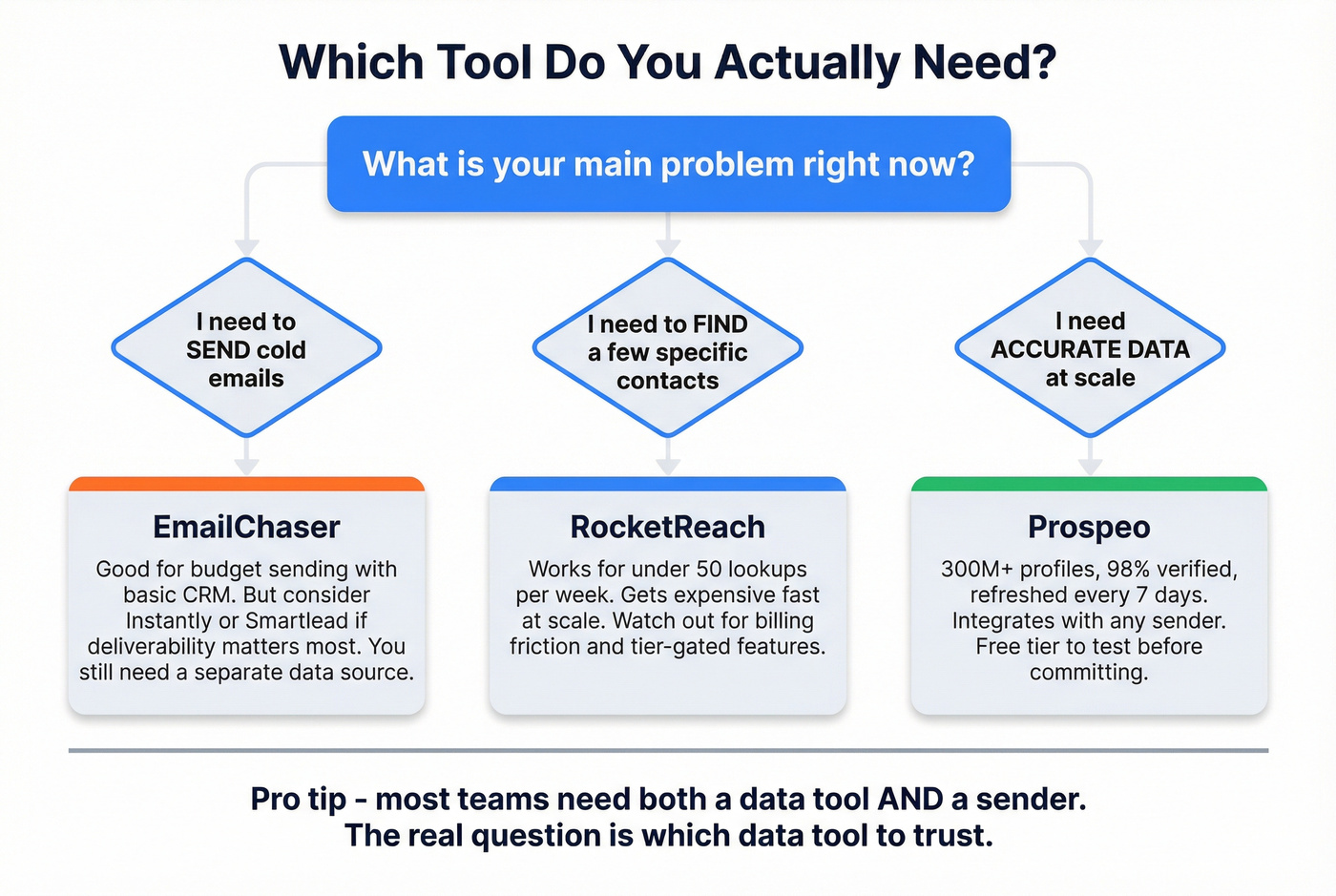 Which Tool Do You Actually Need?

What is your main problem right now?

I need to SEND cold emails

I need to FIND a few specific contacts

I need ACCURATE DATA at scale

EmailChaser

Good for budget sending with basic CRM. But consider Instantly or Smartlead if deliverability matters most. You still need a separate data source.

RocketReach

Works for under 50 lookups per week. Gets expensive fast at scale. Watch out for billing friction and tier-gated features.

Prospeo

300M+ profiles, 98% verified, refreshed every 7 days. Integrates with any sender. Free tier to test before committing.

Pro tip - most teams need both a data tool AND a sender. The real question is which data tool to trust.